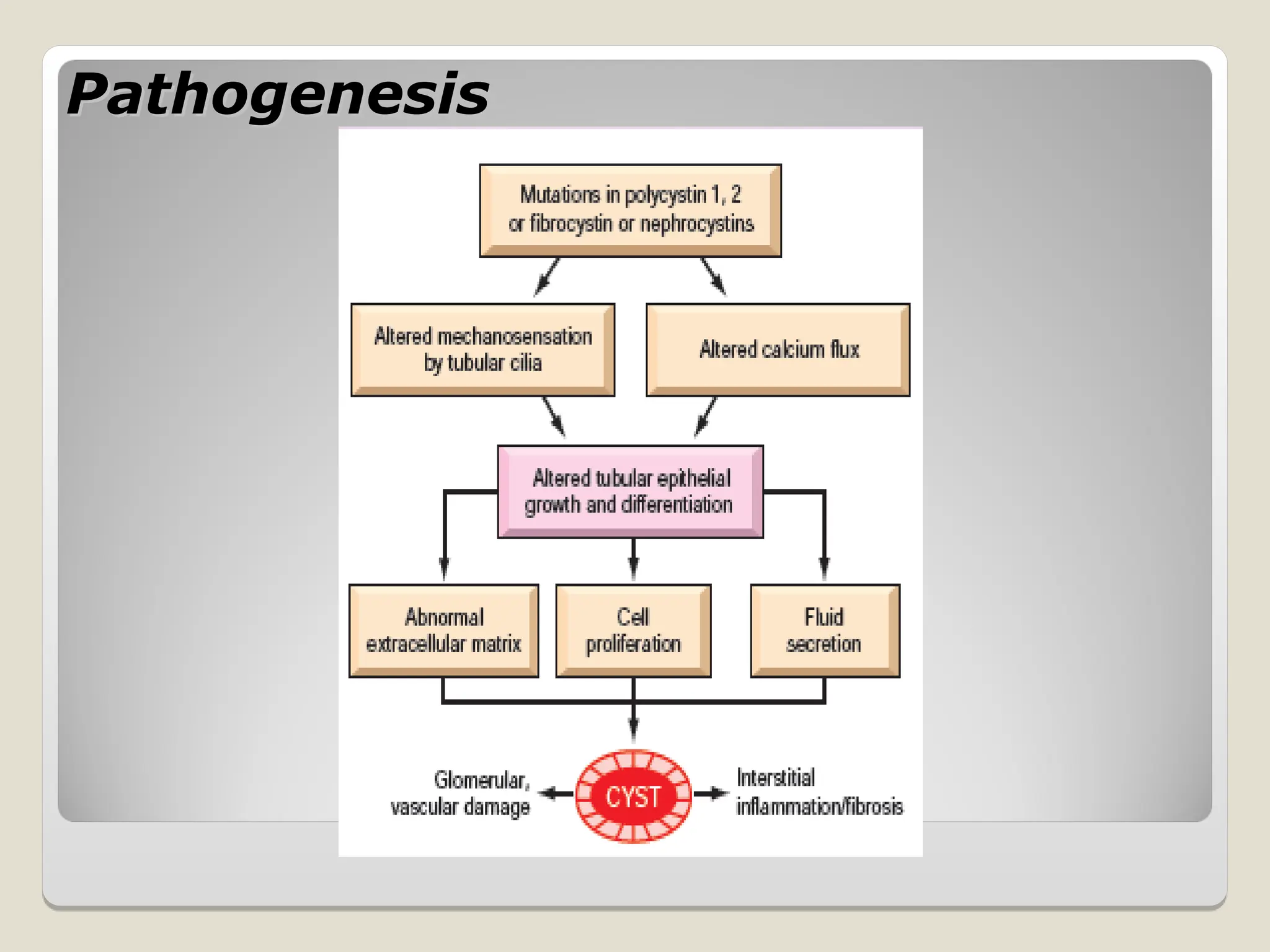 Pathogenesis

Mutations in polycystin 1, 2 or fibrocystin or nephrocystins

Altered mechanosensation by tubular cilia

Altered calcium flux

Altered tubular epithelial growth and differentiation

Abnormal extracellular matrix

Cell proliferation

Fluid secretion

Glomerular, vascular damage

CYST

Interstitial inflammation/fibrosis